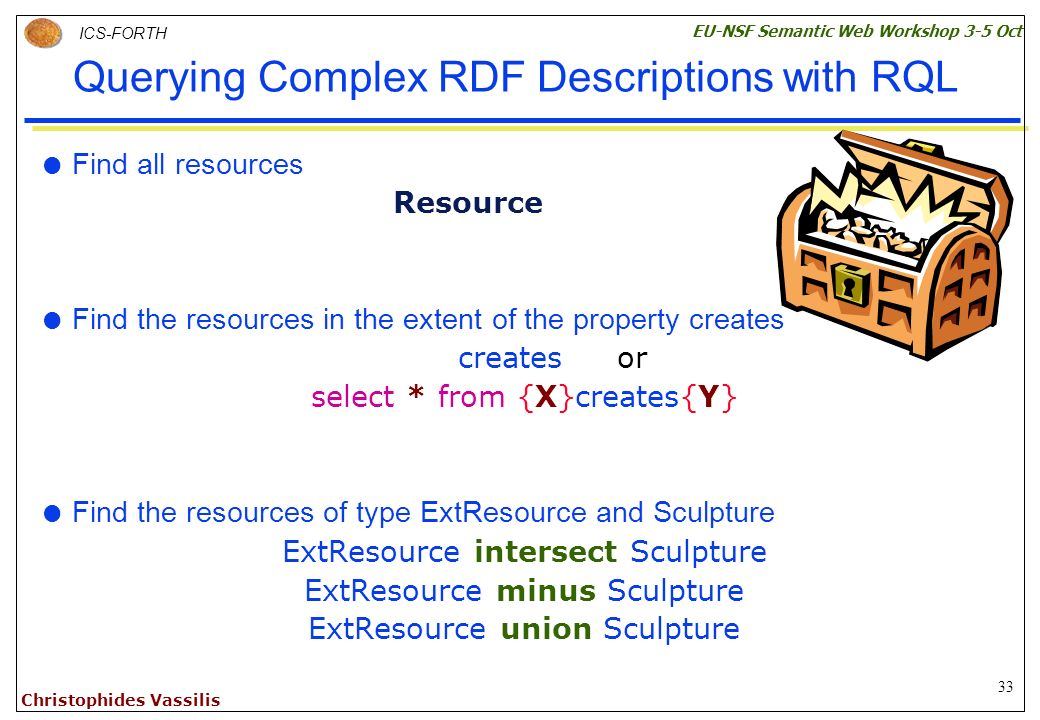 ICS-FORTH

EU-NSF Semantic Web Workshop 3-5 Oct

Querying Complex RDF Descriptions with RQL

Find all resources

Resource

Find the resources in the extent of the property creates

creates or

select * from {X}creates{Y}

Find the resources of type ExtResource and Sculpture

ExtResource intersect Sculpture

ExtResource minus Sculpture

ExtResource union Sculpture

Christophides Vassilis

33